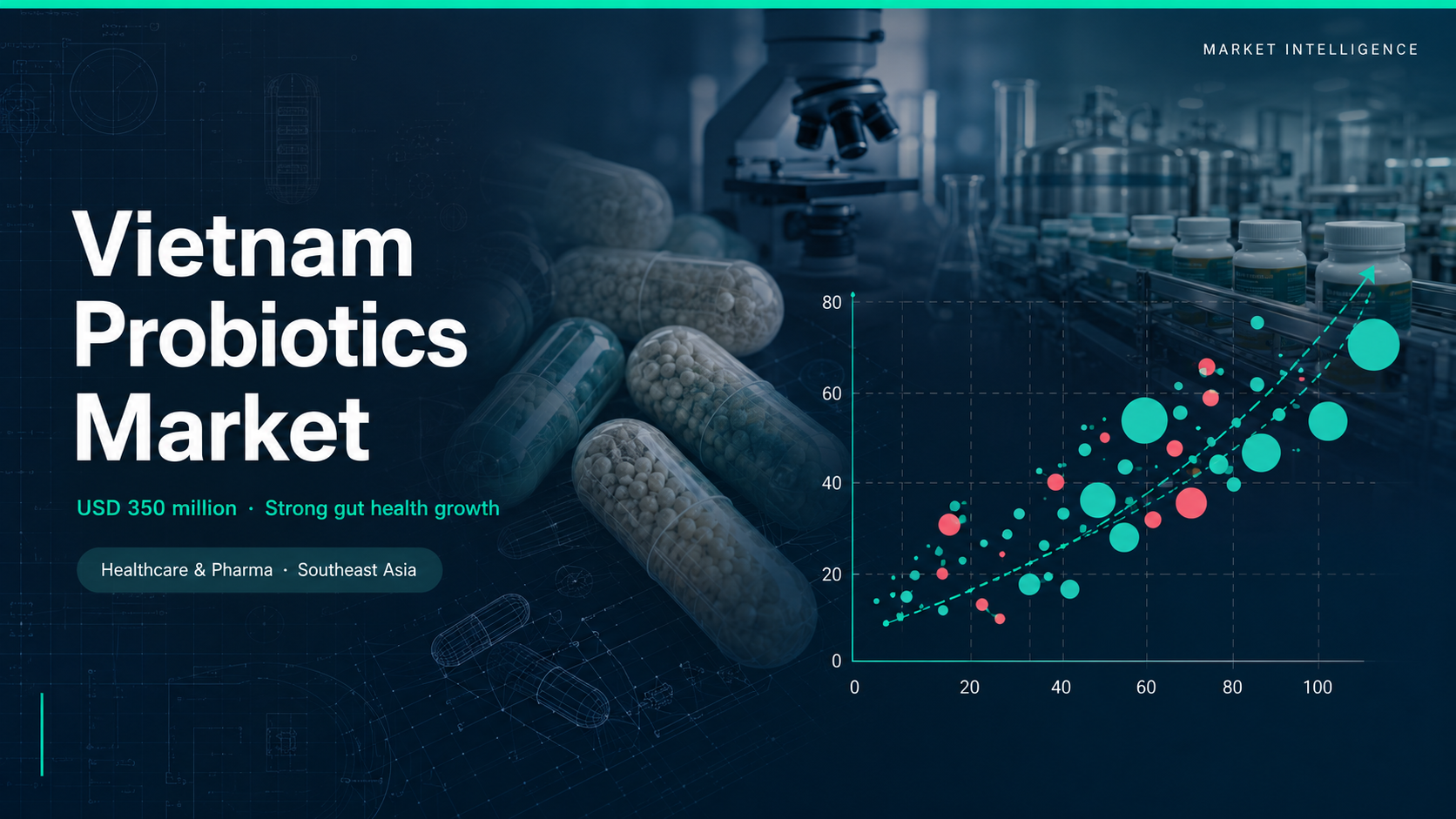 MARKET INTELLIGENCE

Vietnam Probiotics Market

USD 350 million · Strong gut health growth

Healthcare & Pharma · Southeast Asia

80
60
40
20
0
0 20 40 60 80 100